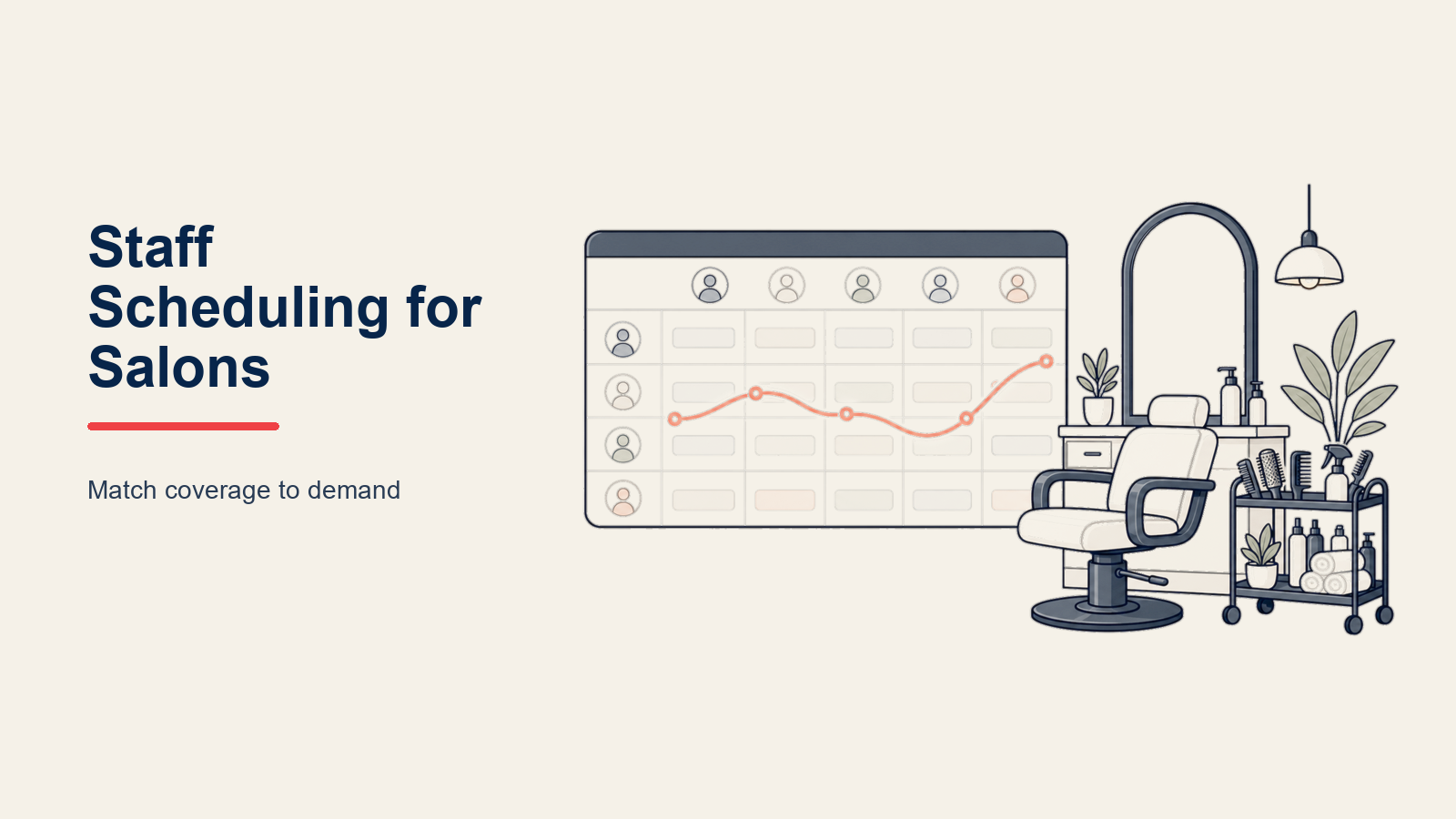 Staff Scheduling for Salons

Match coverage to demand